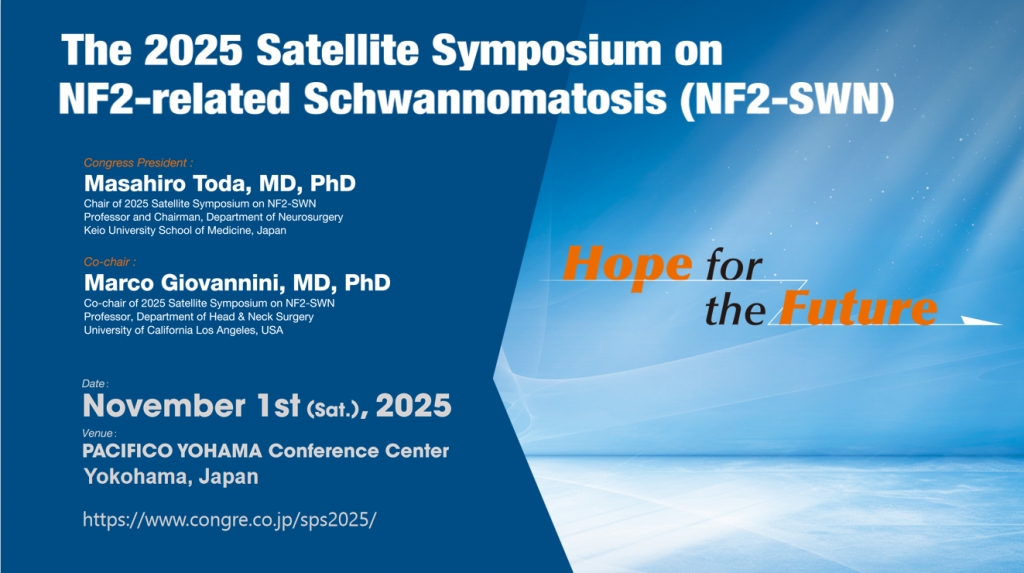 The 2025 Satellite Symposium on NF2-related Schwannomatosis (NF2-SWN)

Congress President :
Masahiro Toda, MD, PhD
Chair of 2025 Satellite Symposium on NF2-SWN
Professor and Chairman, Department of Neurosurgery
Keio University School of Medicine, Japan

Co-chair :
Marco Giovannini, MD, PhD
Co-chair of 2025 Satellite Symposium on NF2-SWN
Professor, Department of Head & Neck Surgery
University of California Los Angeles, USA

Hope for the Future

Date :
November 1st (Sat.), 2025
Venue :
PACIFICO YOHAMA Conference Center
Yokohama, Japan

https://www.congre.co.jp/sps2025/